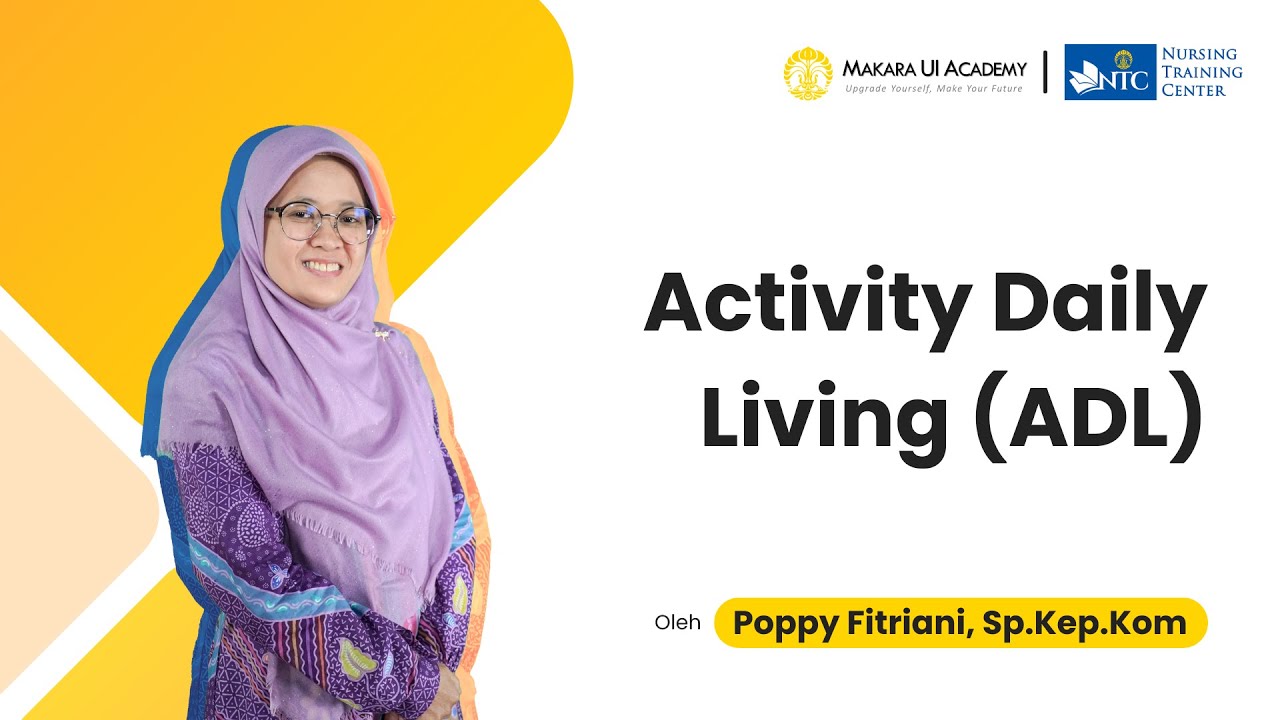 MAKARA UI ACADEMY
Upgrade Yourself, Make Your Future

NTC NURSING TRAINING CENTER

Activity Daily Living (ADL)

Oleh Poppy Fitriani, Sp.Kep.Kom